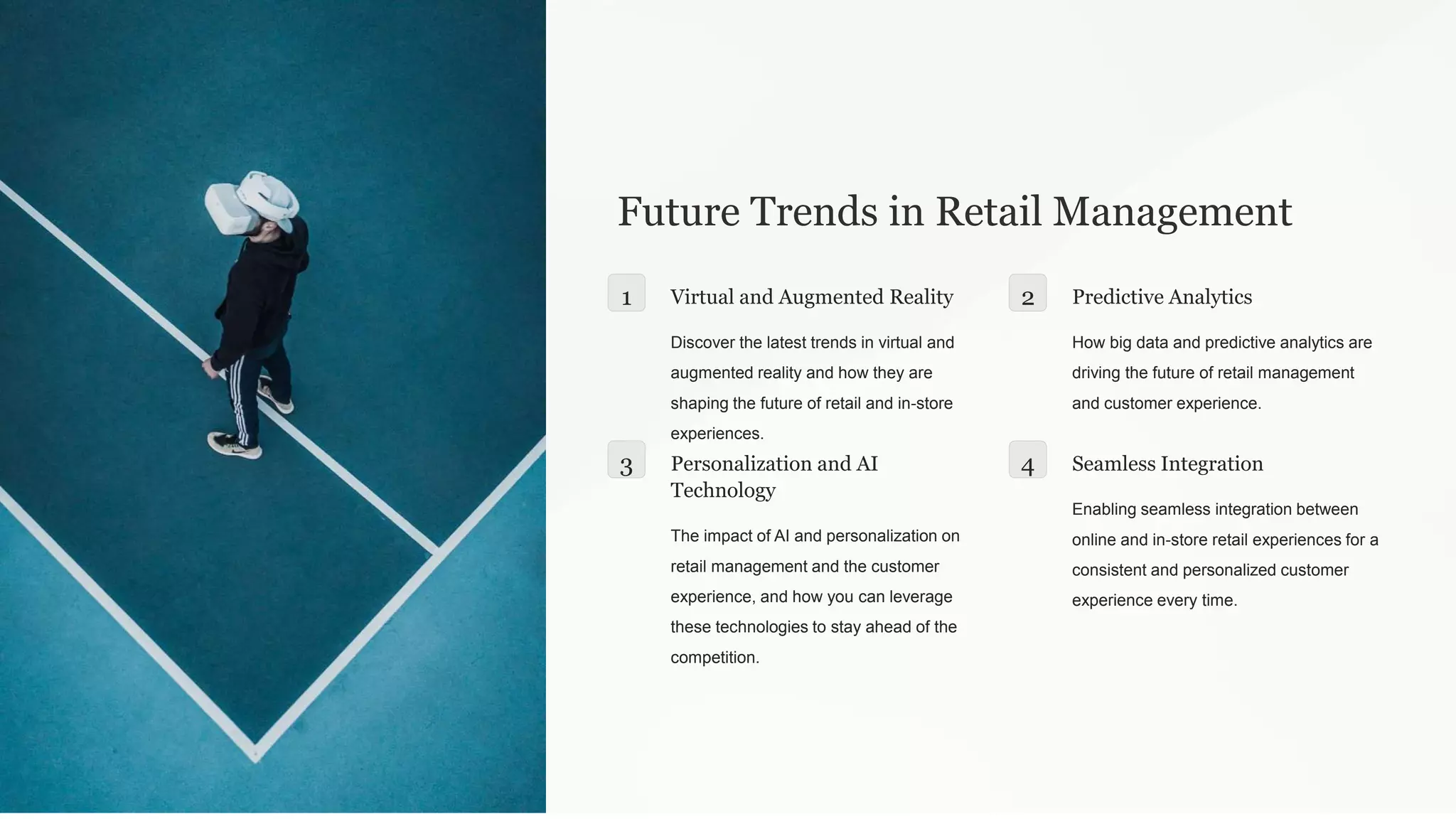 Future Trends in Retail Management

1

Virtual and Augmented Reality

Discover the latest trends in virtual and augmented reality and how they are shaping the future of retail and in-store experiences.

2

Predictive Analytics

How big data and predictive analytics are driving the future of retail management and customer experience.

3

Personalization and AI Technology

The impact of AI and personalization on retail management and the customer experience, and how you can leverage these technologies to stay ahead of the competition.

4

Seamless Integration

Enabling seamless integration between online and in-store retail experiences for a consistent and personalized customer experience every time.